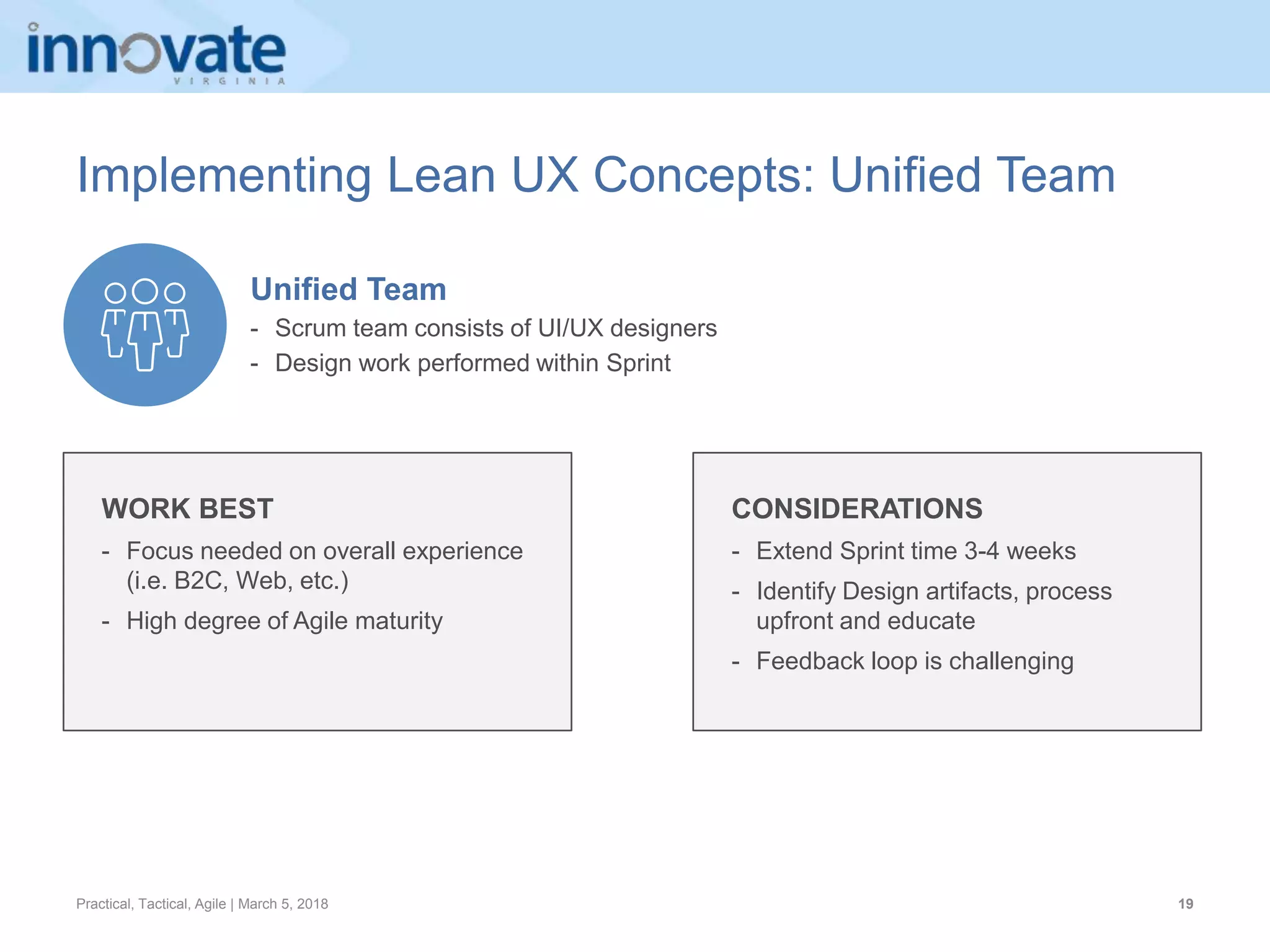 innovate
VIRGINIA

Implementing Lean UX Concepts: Unified Team

Unified Team
- Scrum team consists of UI/UX designers
- Design work performed within Sprint

WORK BEST
- Focus needed on overall experience (i.e. B2C, Web, etc.)
- High degree of Agile maturity

CONSIDERATIONS
- Extend Sprint time 3-4 weeks
- Identify Design artifacts, process upfront and educate
- Feedback loop is challenging

Practical, Tactical, Agile | March 5, 2018

19